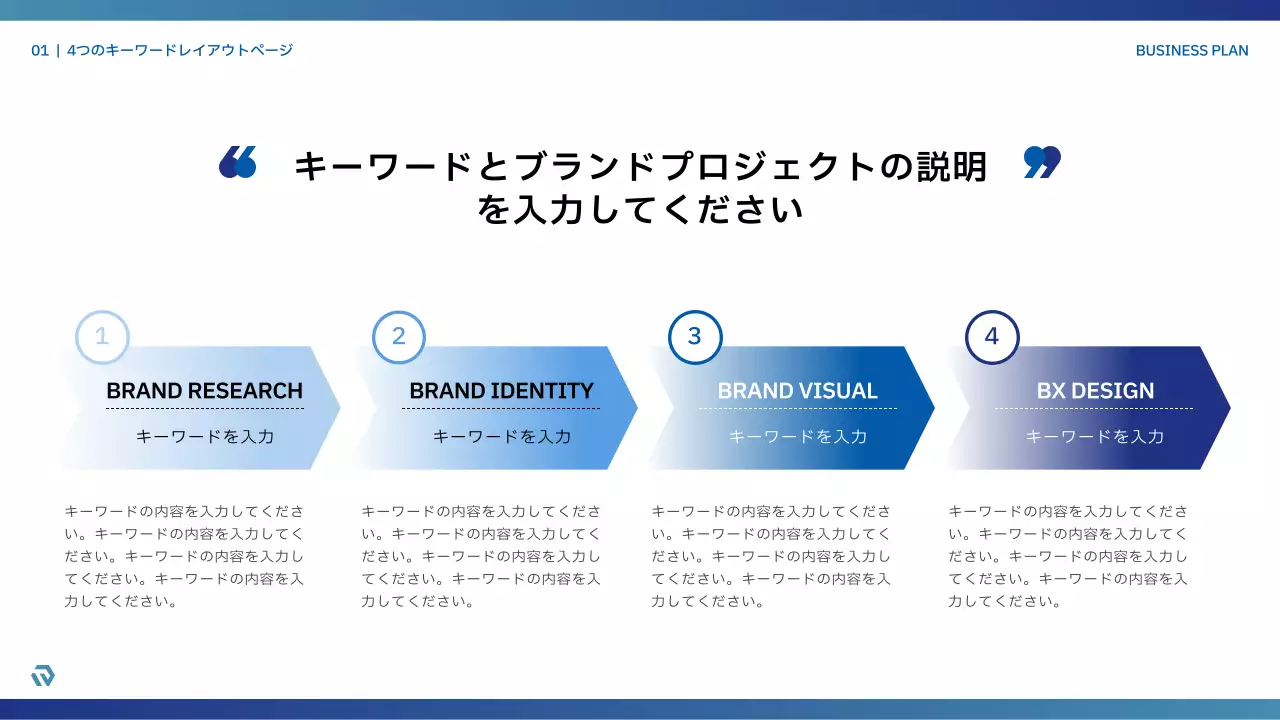 01 | 4つのキーワードレイアウトページ

BUSINESS PLAN

キーワードとブランドプロジェクトの説明を入力してください

1

BRAND RESEARCH

キーワードを入力

キーワードの内容を入力してください。キーワードの内容を入力してください。キーワードの内容を入力してください。キーワードの内容を入力してください。

2

BRAND IDENTITY

キーワードを入力

キーワードの内容を入力してください。キーワードの内容を入力してください。キーワードの内容を入力してください。キーワードの内容を入力してください。

3

BRAND VISUAL

キーワードを入力

キーワードの内容を入力してください。キーワードの内容を入力してください。キーワードの内容を入力してください。キーワードの内容を入力してください。

4

BX DESIGN

キーワードを入力

キーワードの内容を入力してください。キーワードの内容を入力してください。キーワードの内容を入力してください。キーワードの内容を入力してください。